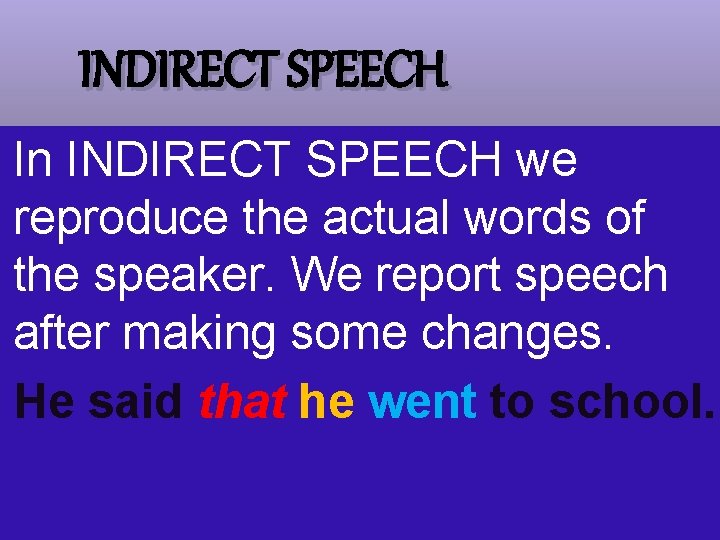 INDIRECT SPEECH

In INDIRECT SPEECH we reproduce the actual words of the speaker. We report speech after making some changes.

He said that he went to school.